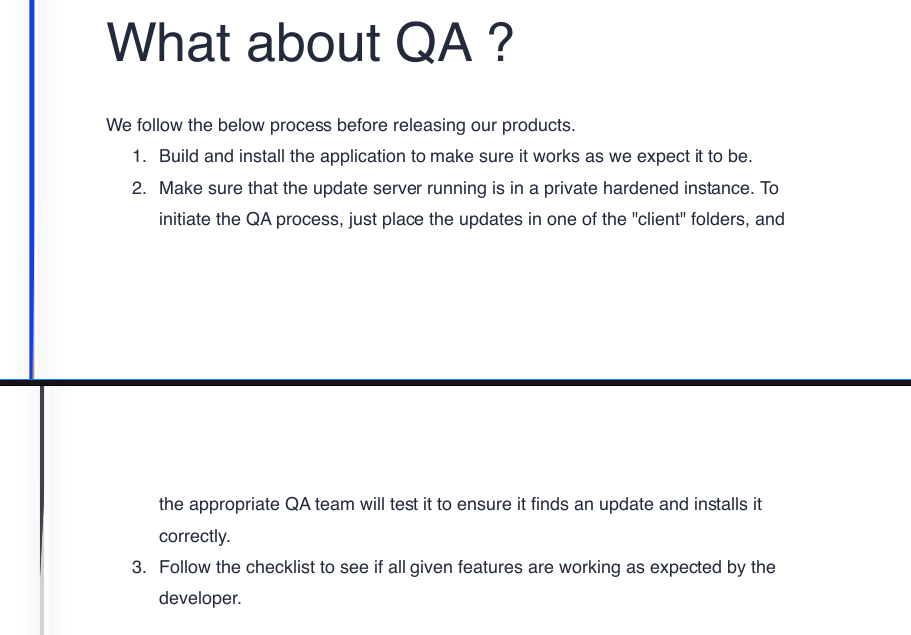 What about QA ?

We follow the below process before releasing our products.

1. Build and install the application to make sure it works as we expect it to be.
2. Make sure that the update server running is in a private hardened instance. To initiate the QA process, just place the updates in one of the "client" folders, and the appropriate QA team will test it to ensure it finds an update and installs it correctly.
3. Follow the checklist to see if all given features are working as expected by the developer.